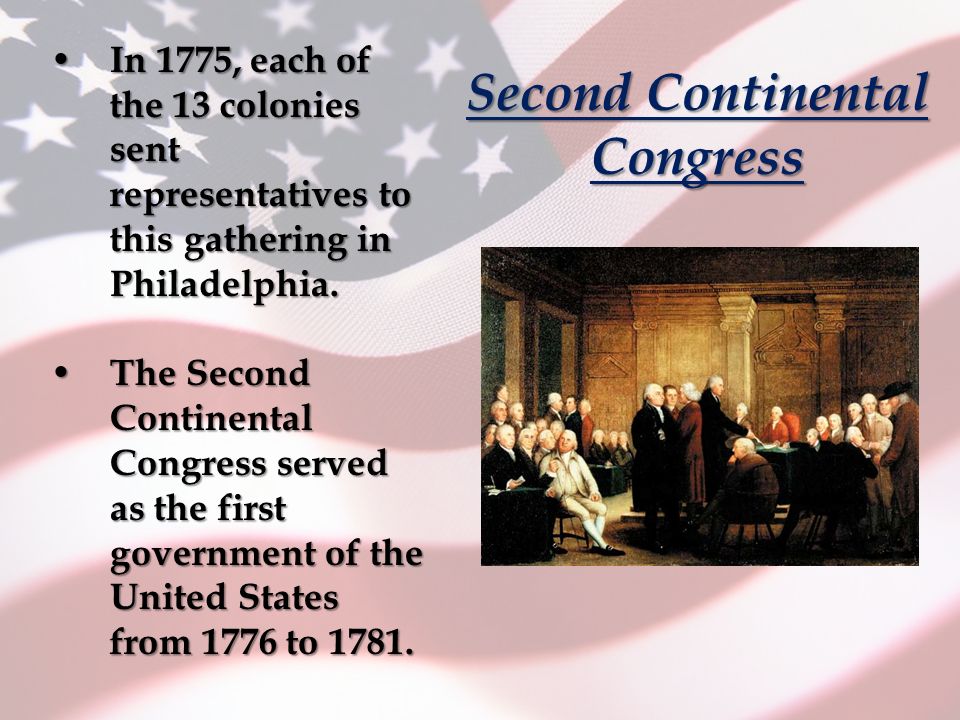 Second Continental Congress

• In 1775, each of the 13 colonies sent representatives to this gathering in Philadelphia.

• The Second Continental Congress served as the first government of the United States from 1776 to 1781.